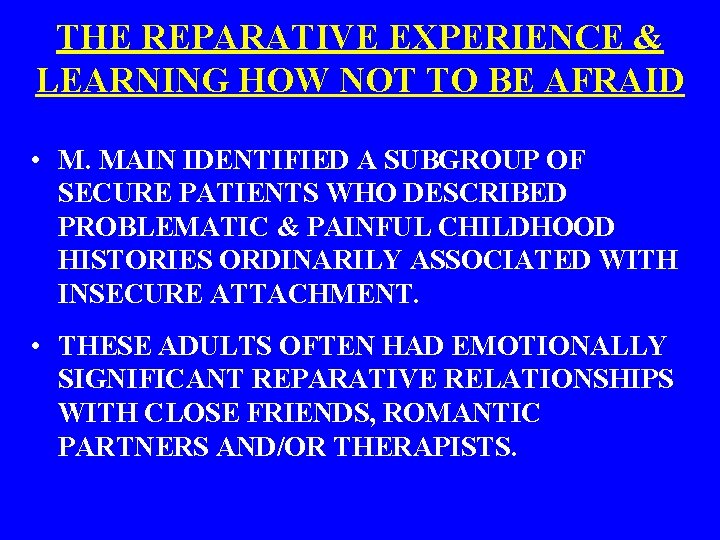 THE REPARATIVE EXPERIENCE & LEARNING HOW NOT TO BE AFRAID

• M. MAIN IDENTIFIED A SUBGROUP OF SECURE PATIENTS WHO DESCRIBED PROBLEMATIC & PAINFUL CHILDHOOD HISTORIES ORDINARILY ASSOCIATED WITH INSECURE ATTACHMENT.

• THESE ADULTS OFTEN HAD EMOTIONALLY SIGNIFICANT REPARATIVE RELATIONSHIPS WITH CLOSE FRIENDS, ROMANTIC PARTNERS AND/OR THERAPISTS.